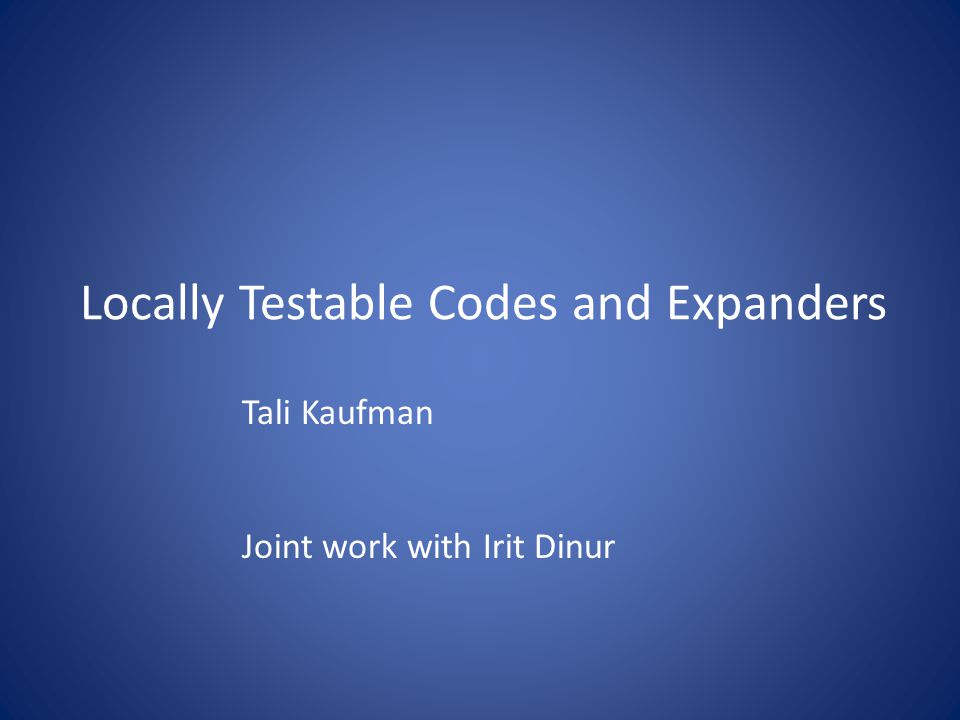 Locally Testable Codes and Expanders

Tali Kaufman

Joint work with Irit Dinur